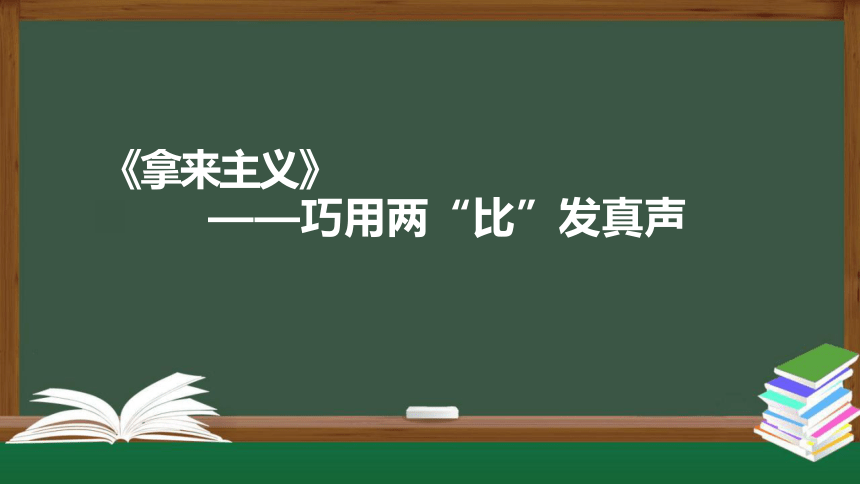 《拿来主义》

——巧用两“比”发真声